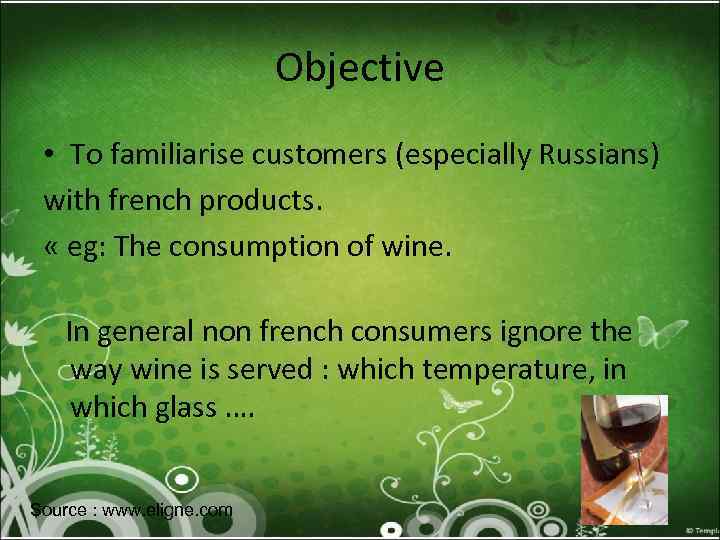 Objective

• To familiarise customers (especially Russians) with french products.
« eg: The consumption of wine.

In general non french consumers ignore the way wine is served : which temperature, in which glass ....

Source : www.eligne.com

© Templ